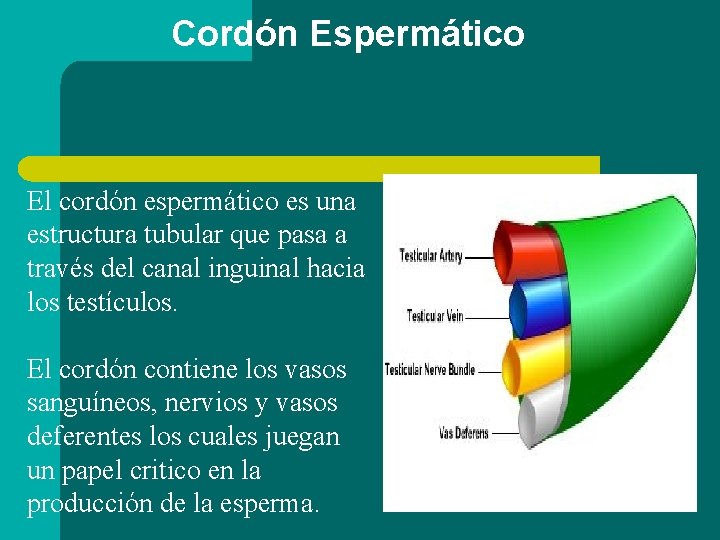 Cordón Espermático

El cordón espermático es una estructura tubular que pasa a través del canal inguinal hacia los testículos.

El cordón contiene los vasos sanguíneos, nervios y vasos deferentes los cuales juegan un papel critico en la producción de la esperma.

Testicular Artery
Testicular Vein
Testicular Nerve Bundle
Vas Deferens